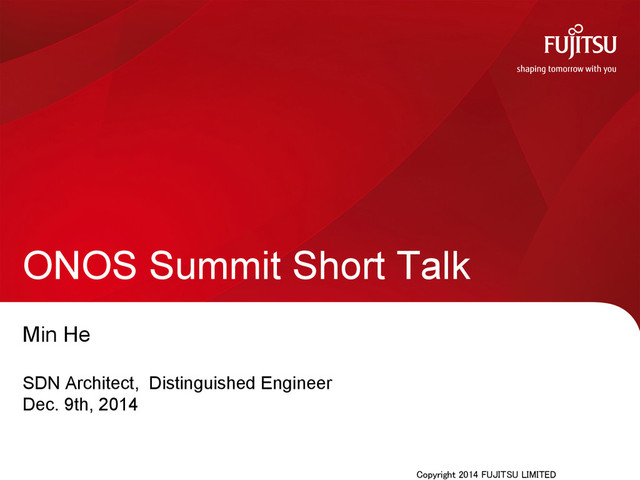 FUJITSU
shaping tomorrow with you

ONOS Summit Short Talk

Min He

SDN Architect, Distinguished Engineer
Dec. 9th, 2014

Copyright 2014 FUJITSU LIMITED